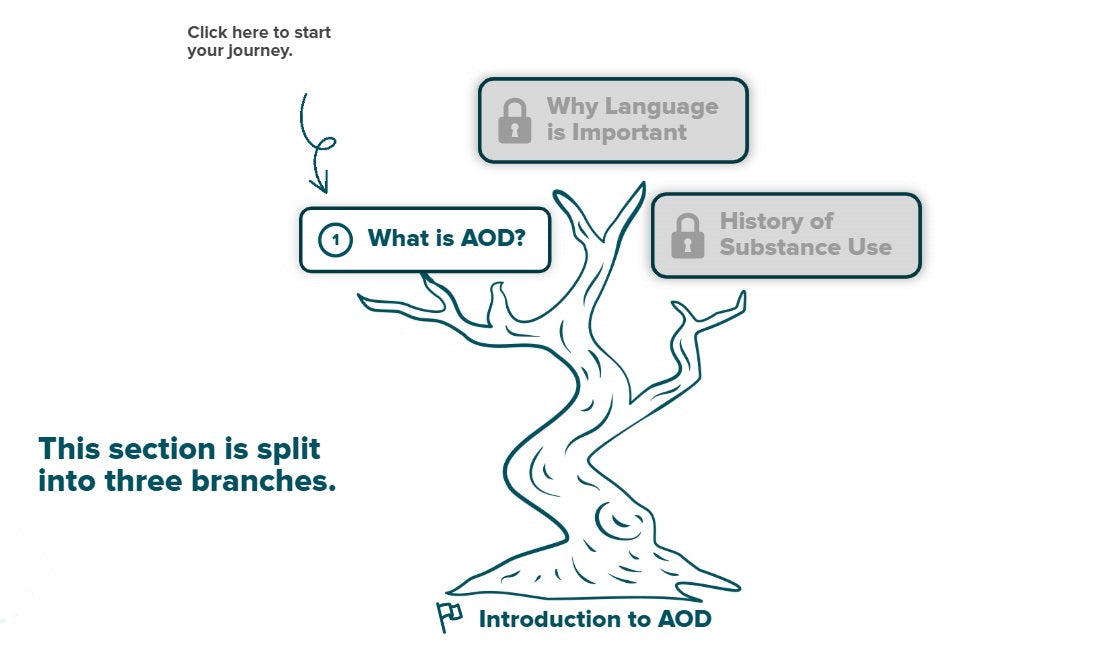 Click here to start your journey.

Why Language is Important

1 What is AOD?

History of Substance Use

This section is split into three branches.

Introduction to AOD